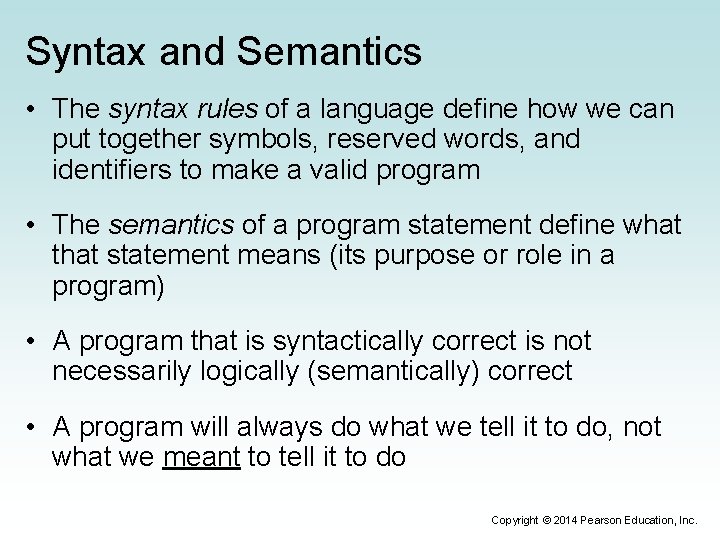 Syntax and Semantics

• The syntax rules of a language define how we can put together symbols, reserved words, and identifiers to make a valid program

• The semantics of a program statement define what that statement means (its purpose or role in a program)

• A program that is syntactically correct is not necessarily logically (semantically) correct

• A program will always do what we tell it to do, not what we meant to tell it to do

Copyright © 2014 Pearson Education, Inc.